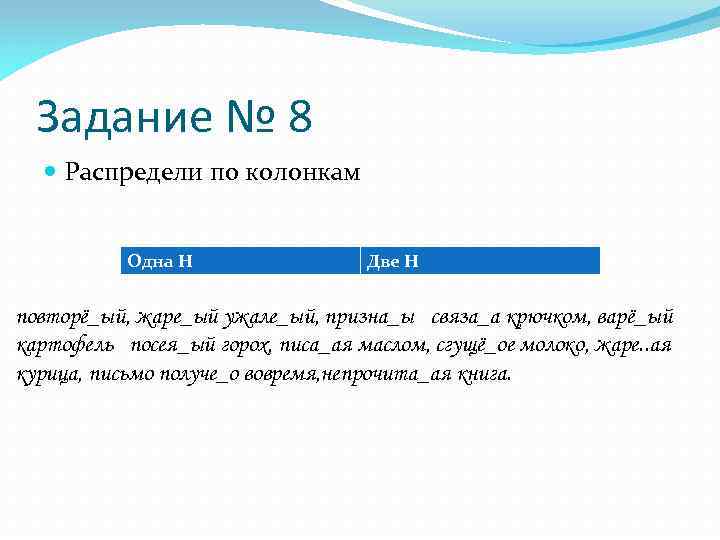 Задание № 8

Распредели по колонкам

| Одна Н | Две Н |
|---|---|

повторё_ый, жаре_ый ужале_ый, призна_ы связа_а крючком, варё_ый картофель посея_ый горох, писа_ая маслом, сгущё_ое молоко, жаре..ая курица, письмо получе_о вовремя,непрочита_ая книга.